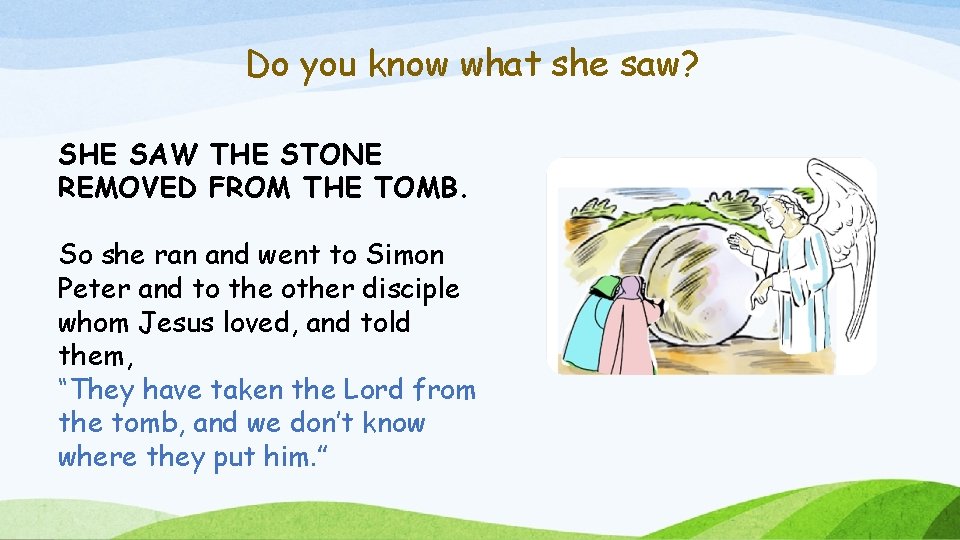 Do you know what she saw?

SHE SAW THE STONE REMOVED FROM THE TOMB.

So she ran and went to Simon Peter and to the other disciple whom Jesus loved, and told them,
“They have taken the Lord from the tomb, and we don’t know where they put him.”